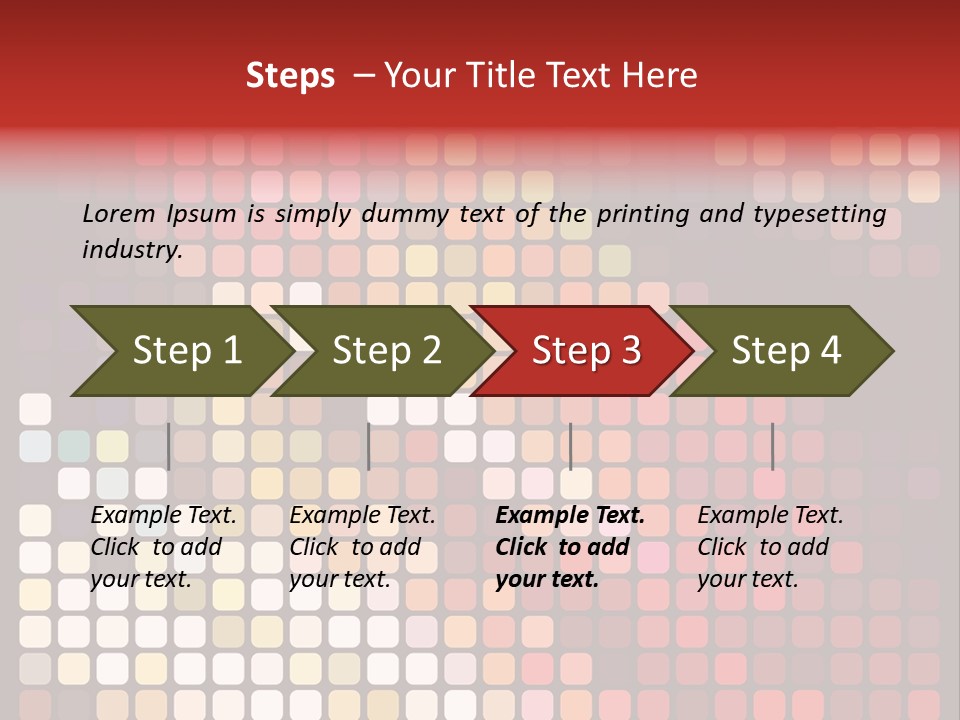 Steps – Your Title Text Here

Lorem Ipsum is simply dummy text of the printing and typesetting industry.

Step 1

Step 2

Step 3

Step 4

Example Text. Click to add your text.

Example Text. Click to add your text.

Example Text. Click to add your text.

Example Text. Click to add your text.